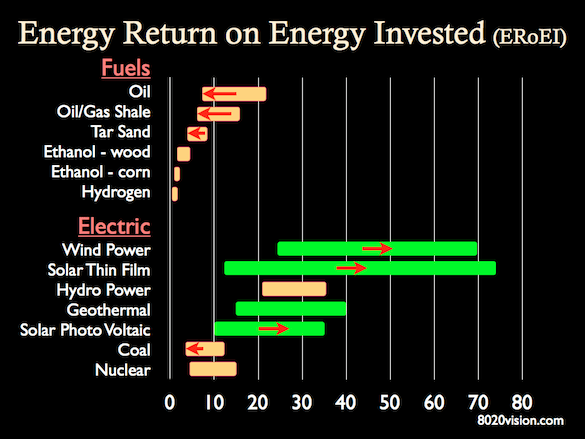 Energy Return on Energy Invested (ERoEI)

Fuels
Oil
Oil/Gas Shale
Tar Sand
Ethanol - wood
Ethanol - corn
Hydrogen

Electric
Wind Power
Solar Thin Film
Hydro Power
Geothermal
Solar Photo Voltaic
Coal
Nuclear

0 10 20 30 40 50 60 70 80

8020vision.com